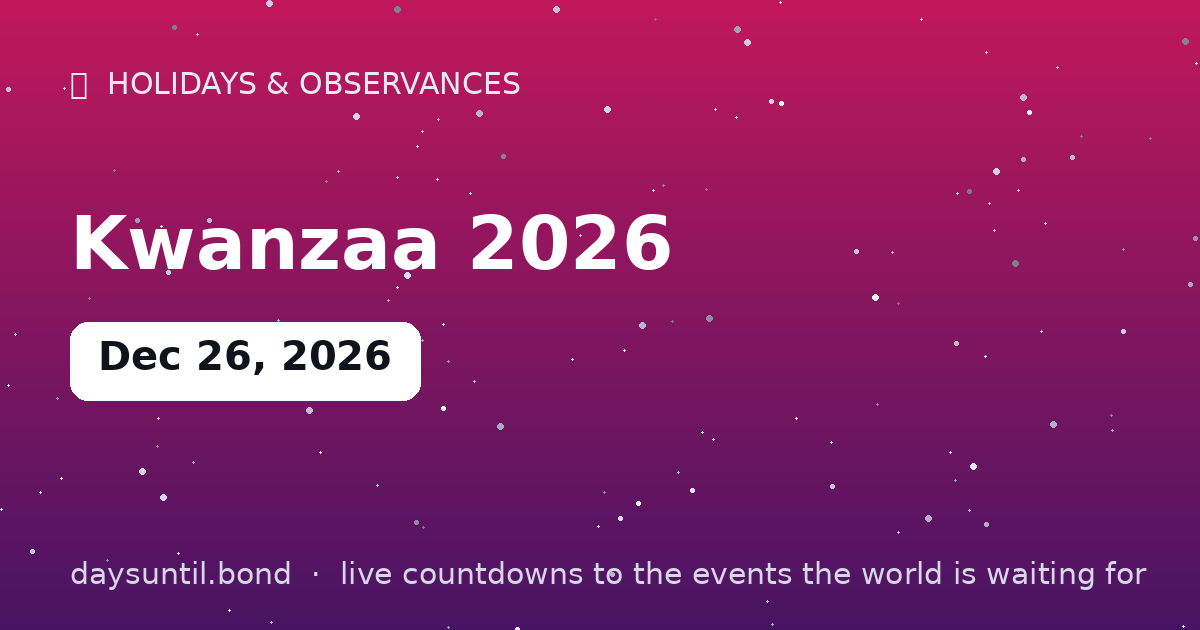 HOLIDAYS & OBSERVANCES

Kwanzaa 2026

Dec 26, 2026

daysuntil.bond · live countdowns to the events the world is waiting for